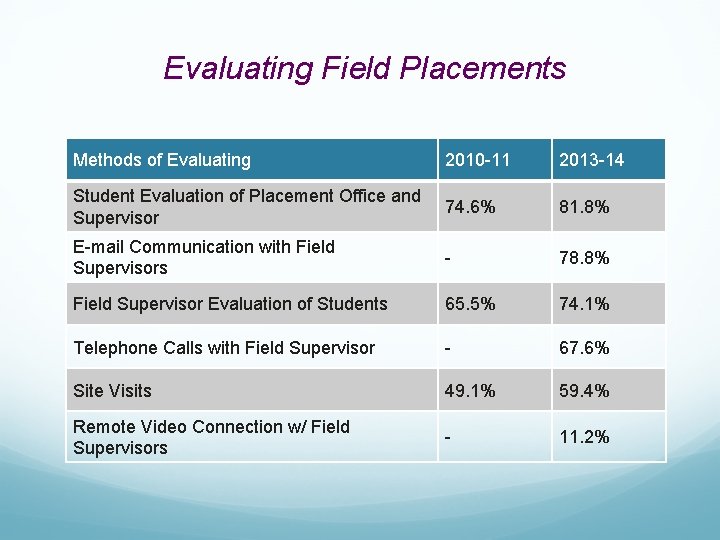 Evaluating Field Placements

| Methods of Evaluating | 2010-11 | 2013-14 |
|---|---|---|
| Student Evaluation of Placement Office and Supervisor | 74.6% | 81.8% |
| E-mail Communication with Field Supervisors | - | 78.8% |
| Field Supervisor Evaluation of Students | 65.5% | 74.1% |
| Telephone Calls with Field Supervisor | - | 67.6% |
| Site Visits | 49.1% | 59.4% |
| Remote Video Connection w/ Field Supervisors | - | 11.2% |